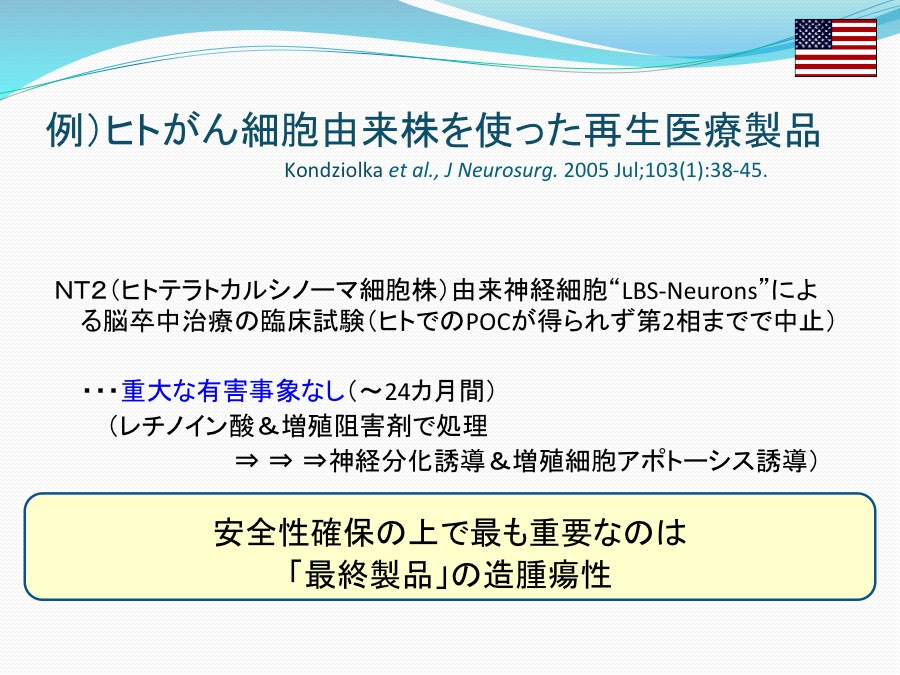 例）ヒトがん細胞由来株を使った再生医療製品
Kondziolka et al., J Neurosurg. 2005 Jul;103(1):38-45.

NT2（ヒトテラトカルシノーマ細胞株）由来神経細胞“LBS-Neurons”による脳卒中治療の臨床試験（ヒトでのPOCが得られず第2相までで中止）

・・・重大な有害事象なし（～24カ月間）
（レチノイン酸＆増殖阻害剤で処理
⇒ ⇒ ⇒神経分化誘導＆増殖細胞アポトーシス誘導）

安全性確保の上で最も重要なのは
「最終製品」の造腫瘍性